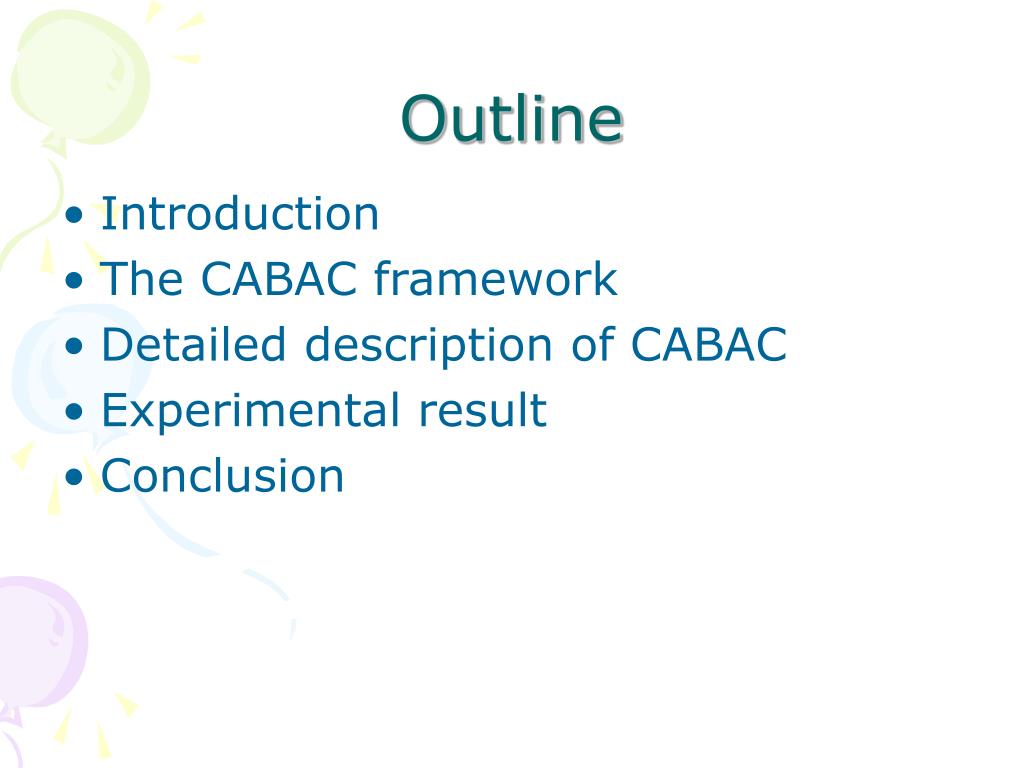 Outline

• Introduction
• The CABAC framework
• Detailed description of CABAC
• Experimental result
• Conclusion